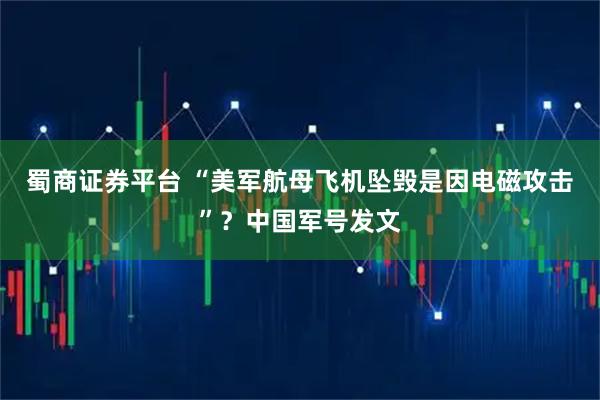 蜀商证券平台 “美军航母飞机坠毁是因电磁攻击”？中国军号发文